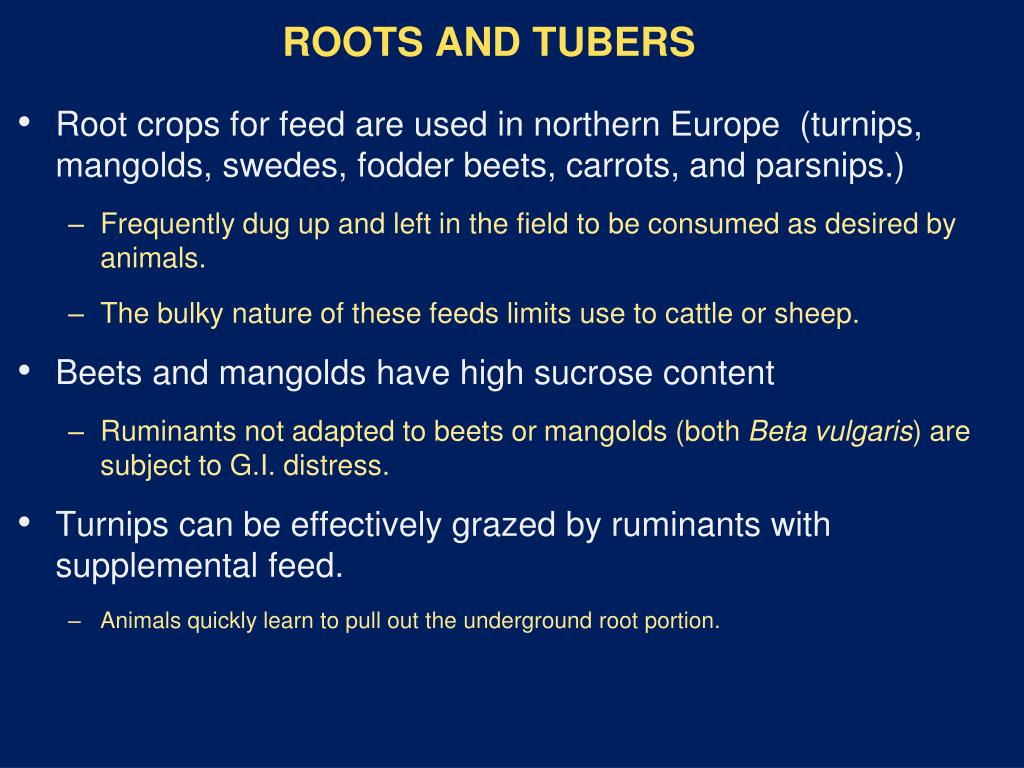 ROOTS AND TUBERS

• Root crops for feed are used in northern Europe (turnips, mangolds, swedes, fodder beets, carrots, and parsnips.)

– Frequently dug up and left in the field to be consumed as desired by animals.

– The bulky nature of these feeds limits use to cattle or sheep.

• Beets and mangolds have high sucrose content

– Ruminants not adapted to beets or mangolds (both Beta vulgaris) are subject to G.I. distress.

• Turnips can be effectively grazed by ruminants with supplemental feed.

– Animals quickly learn to pull out the underground root portion.